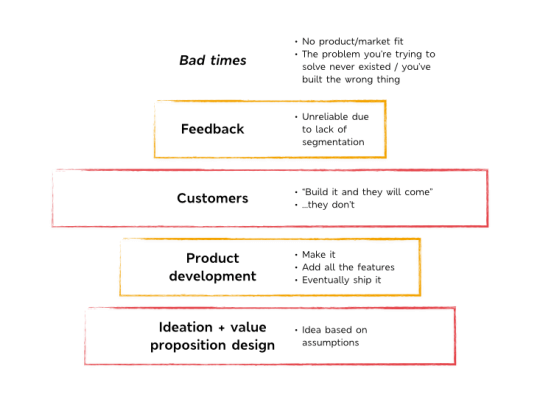 Bad times

• No product/market fit
• The problem you're trying to solve never existed / you've built the wrong thing

Feedback

• Unreliable due to lack of segmentation

Customers

• "Build it and they will come"
• ...they don't

Product development

• Make it
• Add all the features
• Eventually ship it

Ideation + value proposition design

• Idea based on assumptions